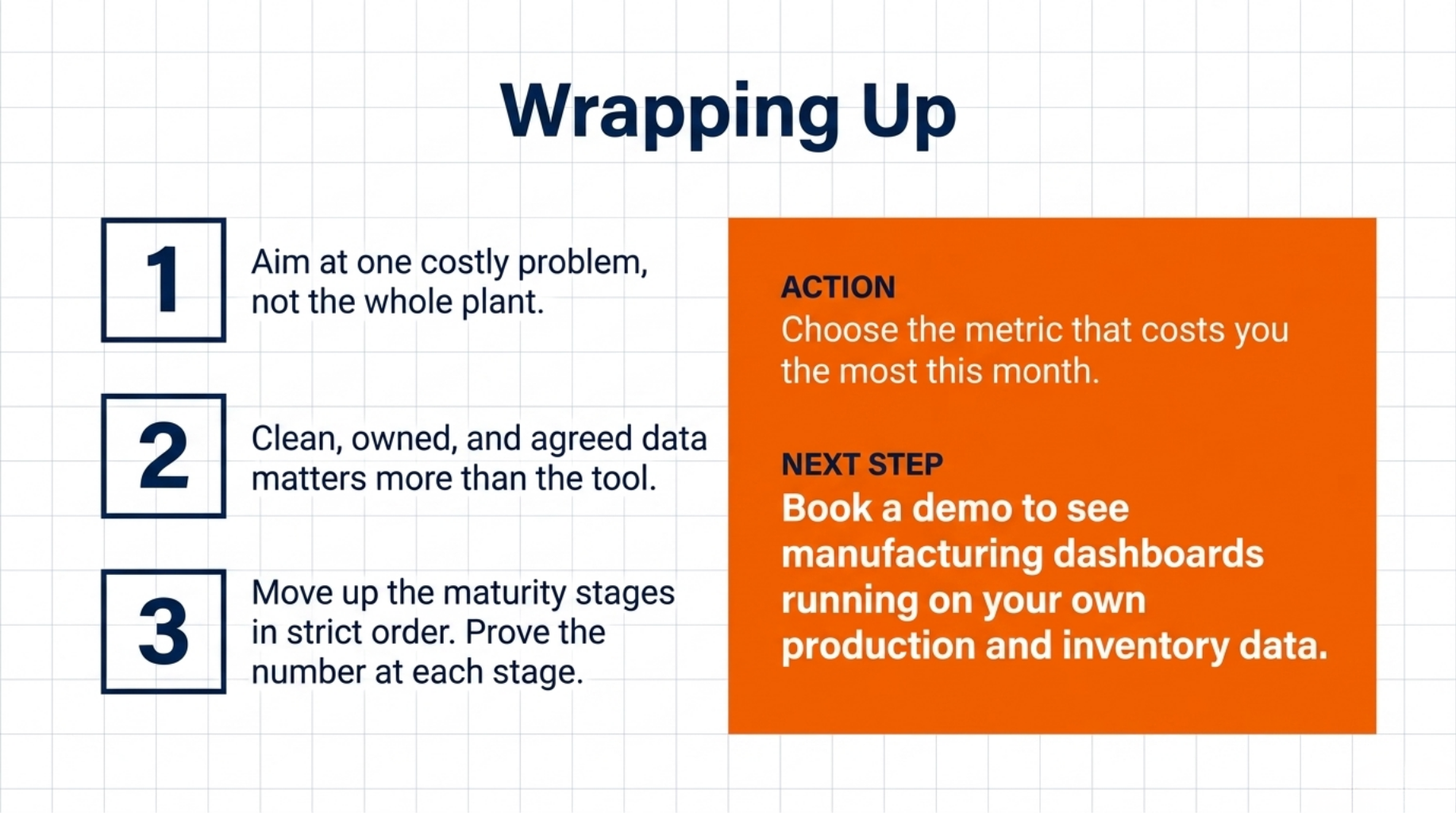 Wrapping Up

1
Aim at one costly problem, not the whole plant.

2
Clean, owned, and agreed data matters more than the tool.

3
Move up the maturity stages in strict order. Prove the number at each stage.

ACTION
Choose the metric that costs you the most this month.

NEXT STEP
Book a demo to see manufacturing dashboards running on your own production and inventory data.